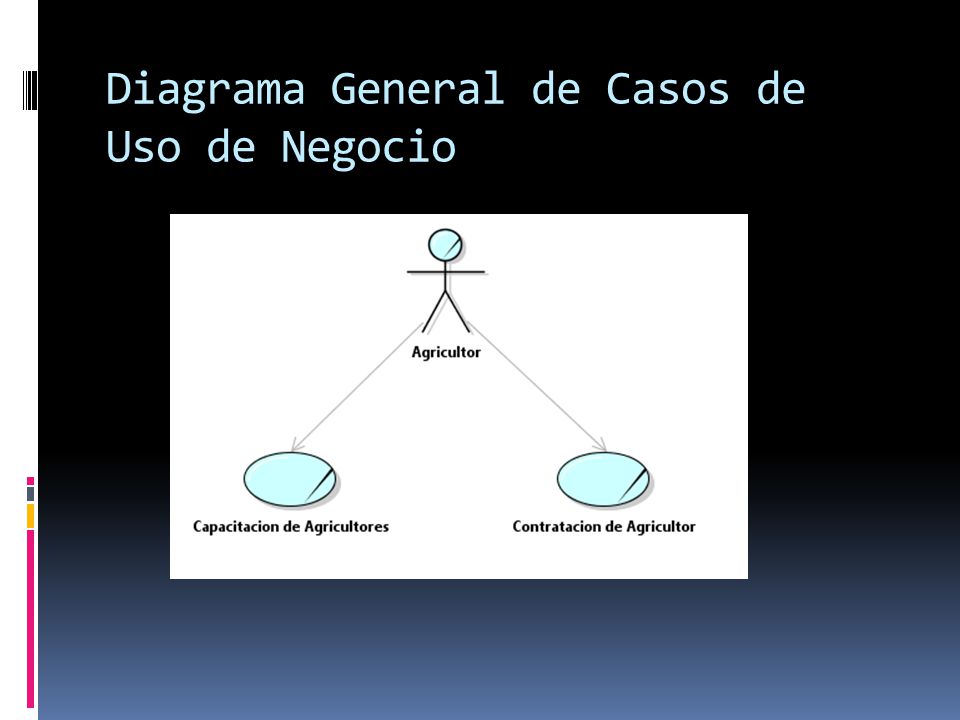 Diagrama General de Casos de Uso de Negocio

Agricultor

Capacitacion de Agricultores

Contratacion de Agricultor